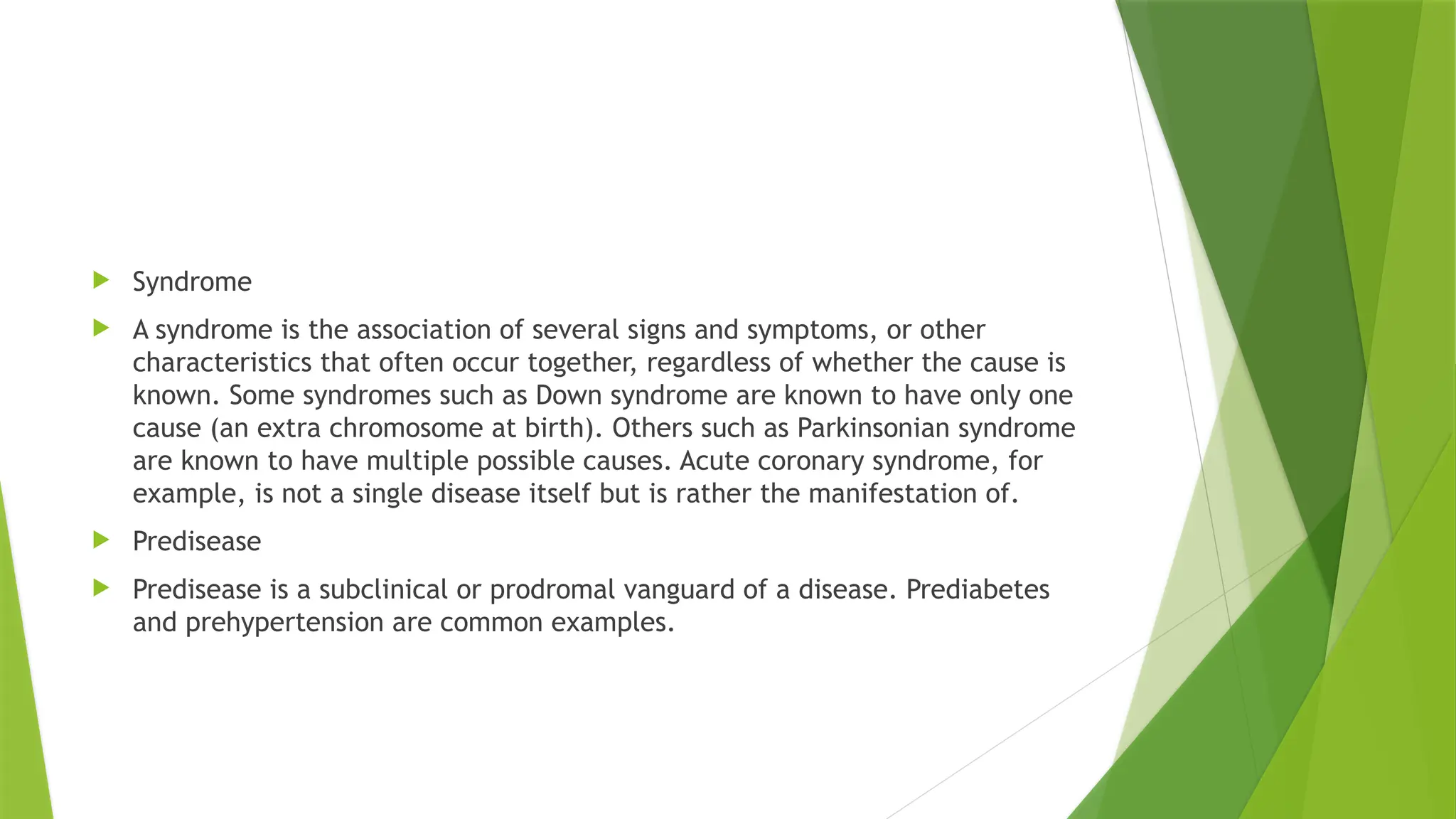 Syndrome

A syndrome is the association of several signs and symptoms, or other characteristics that often occur together, regardless of whether the cause is known. Some syndromes such as Down syndrome are known to have only one cause (an extra chromosome at birth). Others such as Parkinsonian syndrome are known to have multiple possible causes. Acute coronary syndrome, for example, is not a single disease itself but is rather the manifestation of.

Predisease

Predisease is a subclinical or prodromal vanguard of a disease. Prediabetes and prehypertension are common examples.